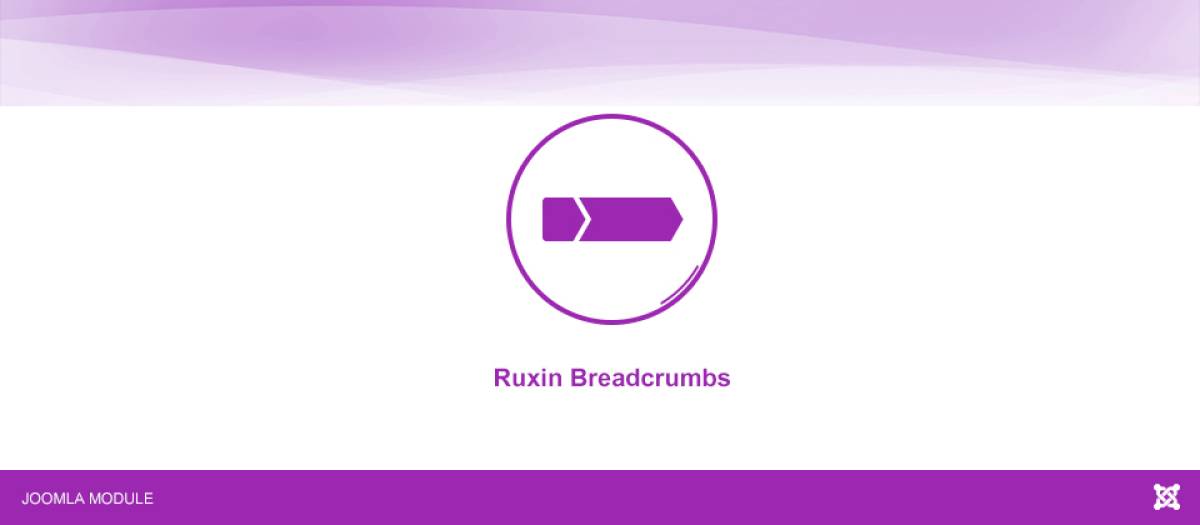 Ruxin Breadcrumbs

JOOMLA MODULE